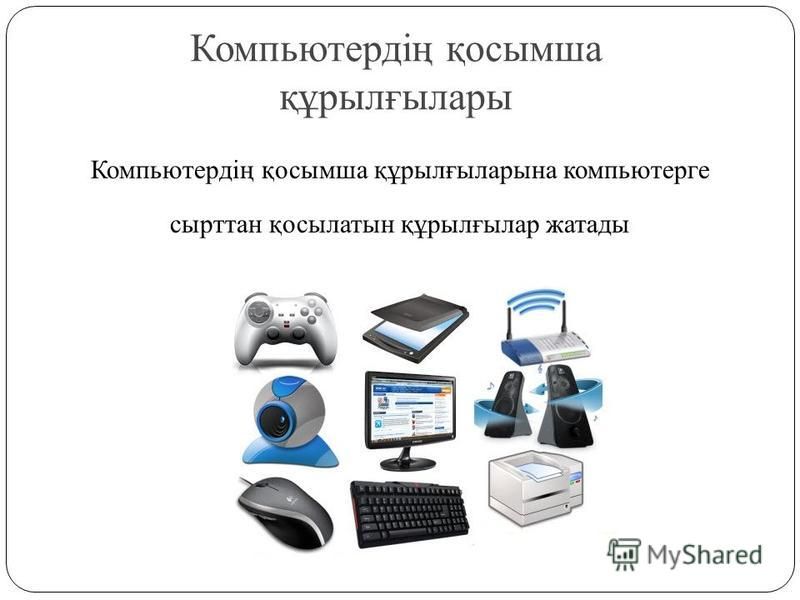 Компьютердің қосымша құрылғылары

Компьютердің қосымша құрылғыларына компьютерге сырттан қосылатын құрылғылар жатады

MyShared